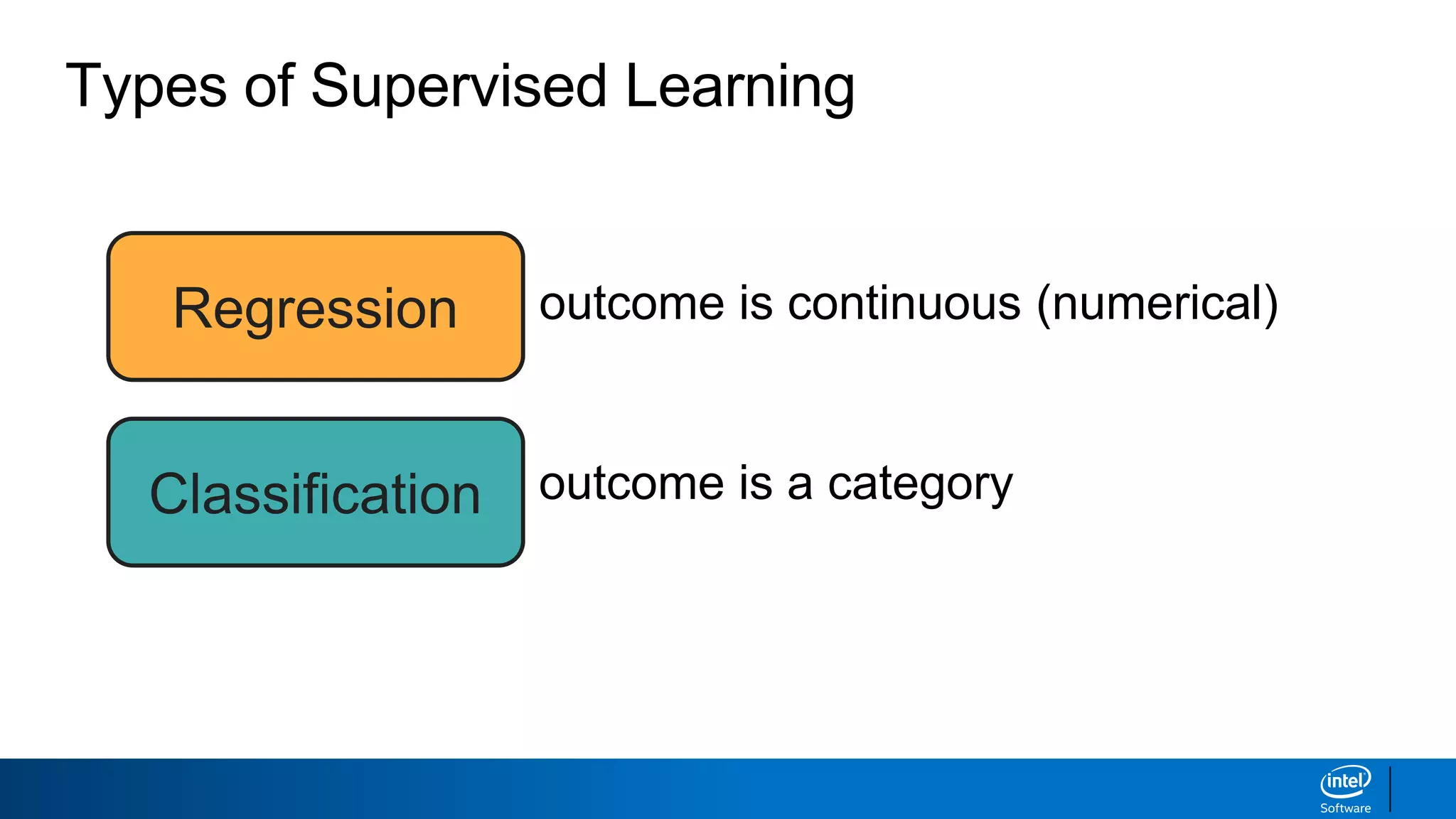 Types of Supervised Learning

Regression

outcome is continuous (numerical)

Classification

outcome is a category

intel

Software